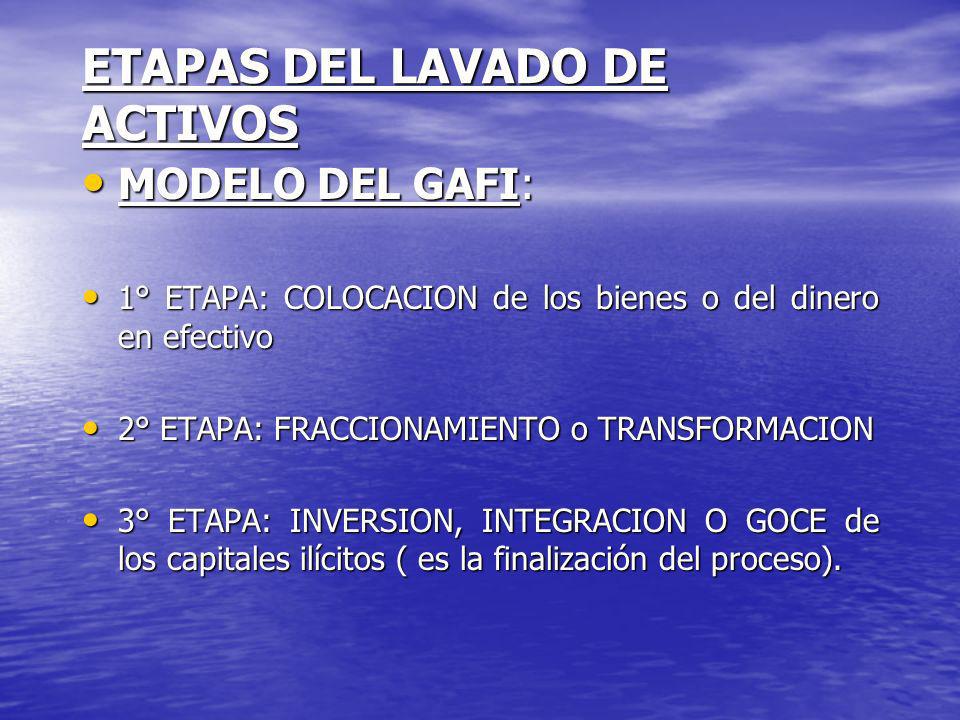 ETAPAS DEL LAVADO DE ACTIVOS

• MODELO DEL GAFI:

• 1° ETAPA: COLOCACION de los bienes o del dinero en efectivo

• 2° ETAPA: FRACCIONAMIENTO o TRANSFORMACION

• 3° ETAPA: INVERSION, INTEGRACION O GOCE de los capitales ilícitos ( es la finalización del proceso).